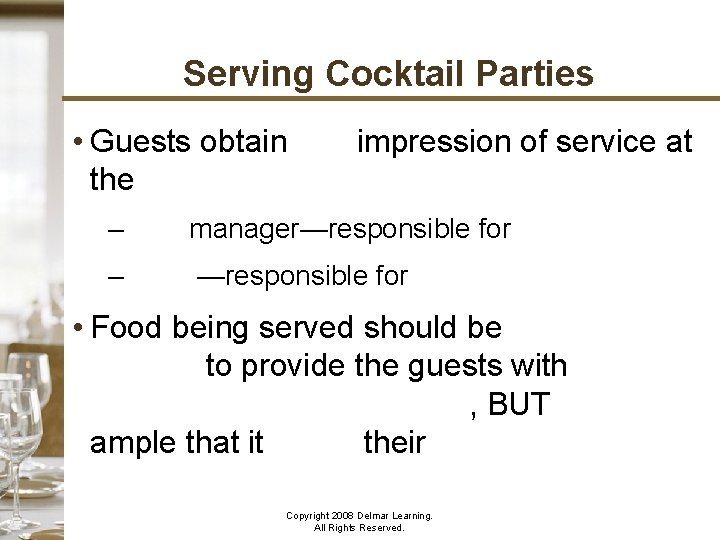 Serving Cocktail Parties

• Guests obtain impression of service at the

– manager—responsible for

– —responsible for

• Food being served should be to provide the guests with , BUT ample that it their

Copyright 2008 Delmar Learning. All Rights Reserved.